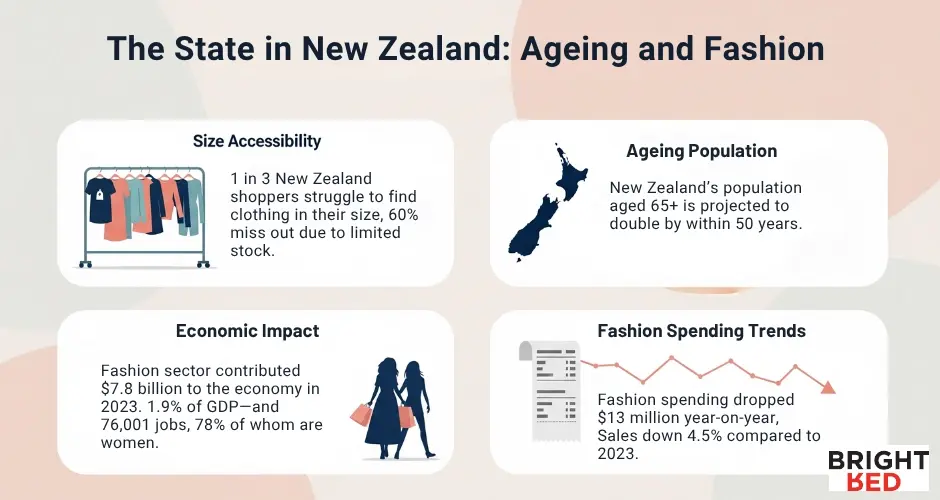 The State in New Zealand: Ageing and Fashion

Size Accessibility

1 in 3 New Zealand shoppers struggle to find clothing in their size, 60% miss out due to limited stock.

Ageing Population

New Zealand's population aged 65+ is projected to double by within 50 years.

Economic Impact

Fashion sector contributed $7.8 billion to the economy in 2023. 1.9% of GDP—and 76,001 jobs, 78% of whom are women.

Fashion Spending Trends

Fashion spending dropped $13 million year-on-year, Sales down 4.5% compared to 2023.

BRIGHT RED